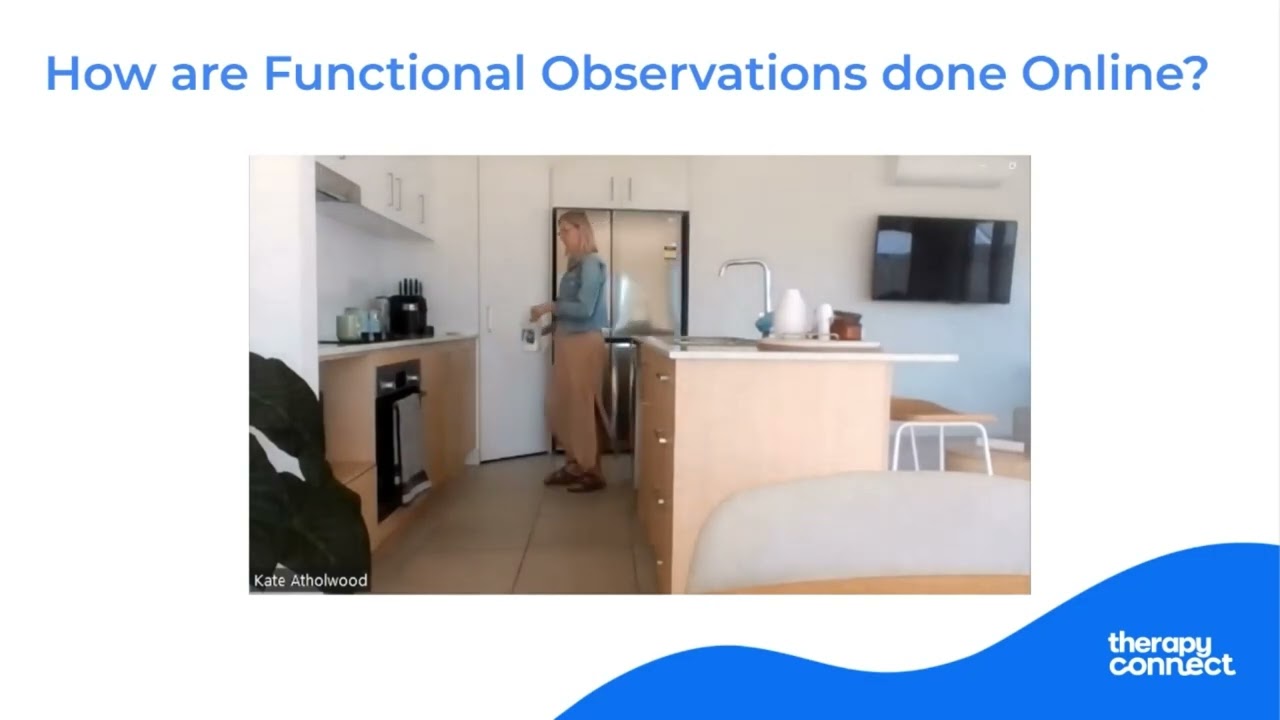 How are Functional Observations done Online?

Kate Atholwood

therapy connect